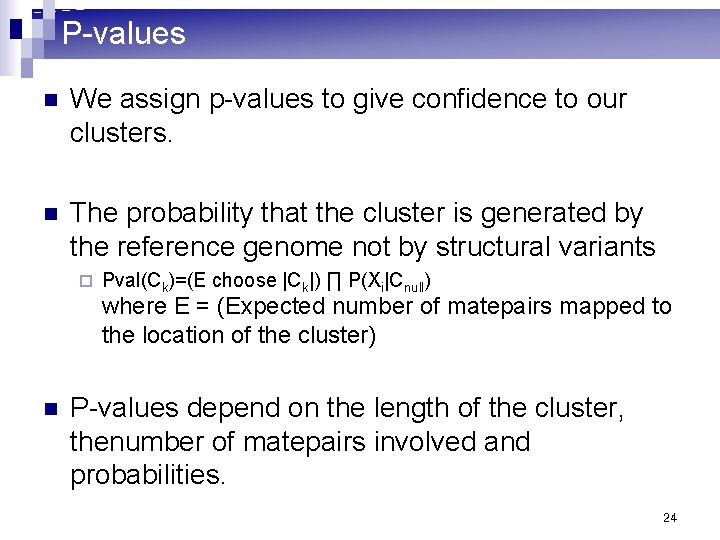 P-values

We assign p-values to give confidence to our clusters.

The probability that the cluster is generated by the reference genome not by structural variants

$Pval(C_k)=(E \text{ choose } |C_k|) \prod P(X_i|C_{null})$ where E = (Expected number of matepairs mapped to the location of the cluster)

P-values depend on the length of the cluster, thenumber of matepairs involved and probabilities.

24